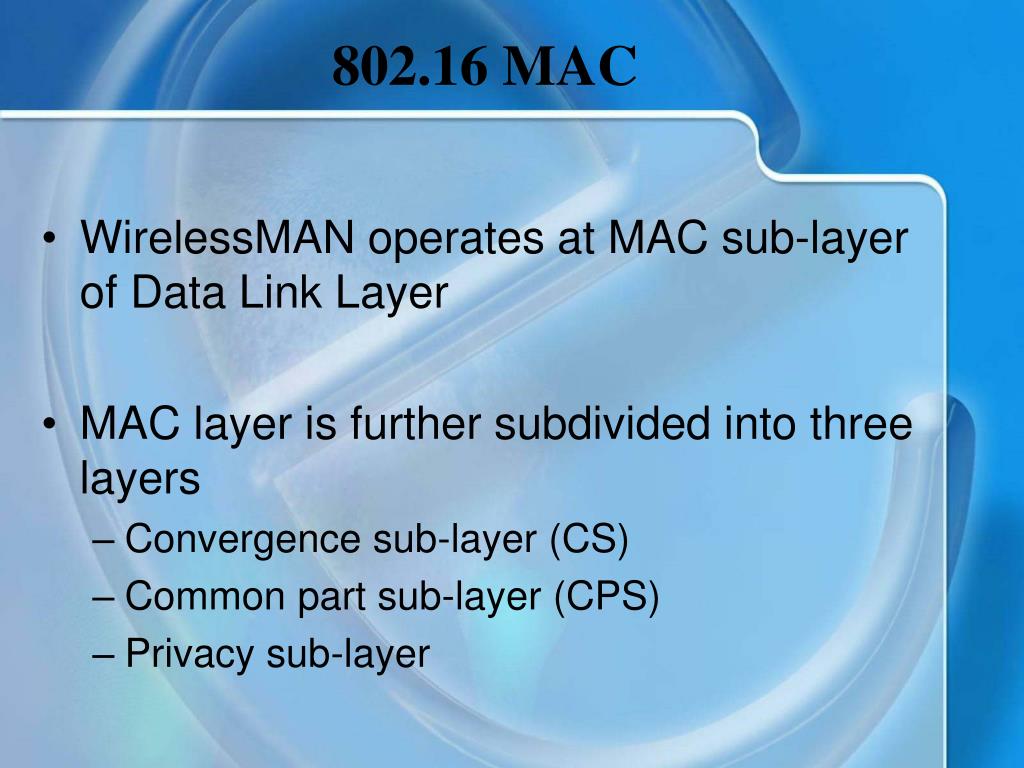 802.16 MAC

• WirelessMAN operates at MAC sub-layer of Data Link Layer

• MAC layer is further subdivided into three layers
– Convergence sub-layer (CS)
– Common part sub-layer (CPS)
– Privacy sub-layer